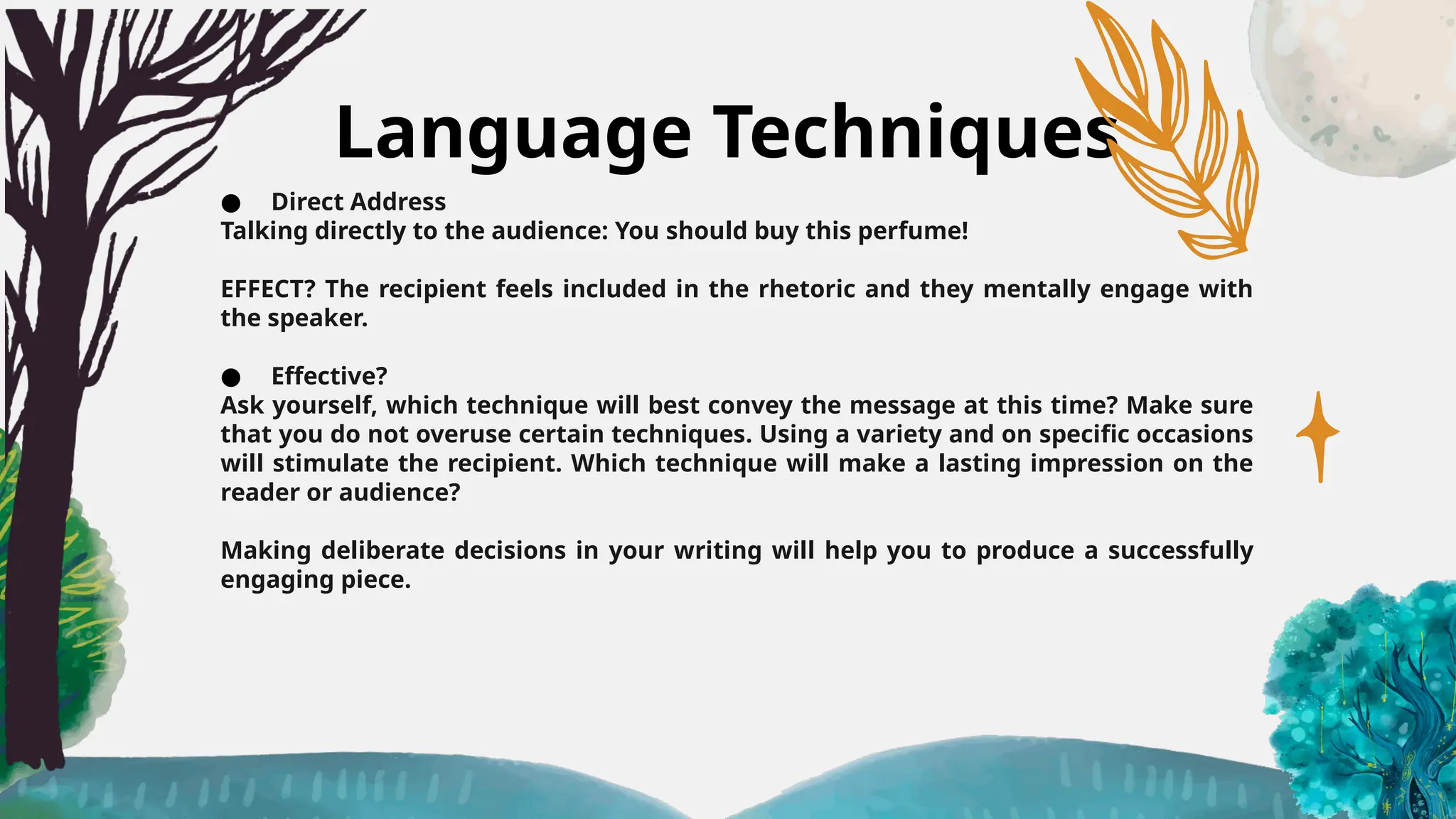 Language Techniques

● Direct Address
Talking directly to the audience: You should buy this perfume!

EFFECT? The recipient feels included in the rhetoric and they mentally engage with the speaker.

● Effective?
Ask yourself, which technique will best convey the message at this time? Make sure that you do not overuse certain techniques. Using a variety and on specific occasions will stimulate the recipient. Which technique will make a lasting impression on the reader or audience?

Making deliberate decisions in your writing will help you to produce a successfully engaging piece.